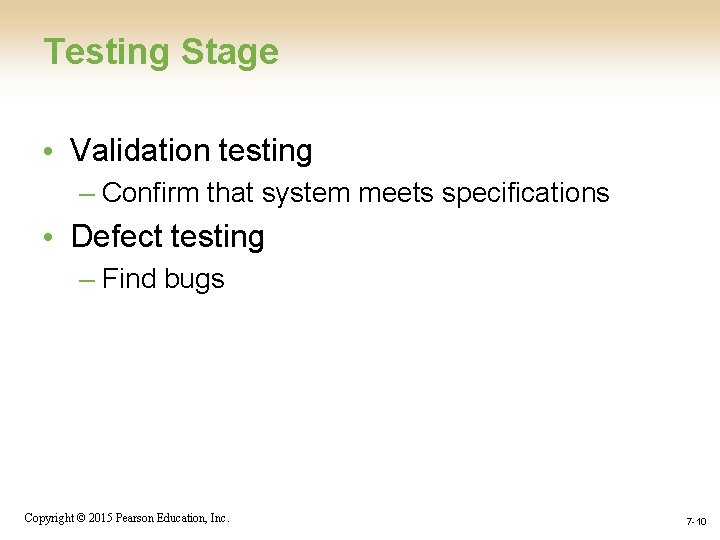 Testing Stage

• Validation testing
– Confirm that system meets specifications

• Defect testing
– Find bugs

Copyright © 2015 Pearson Education, Inc.

7-10